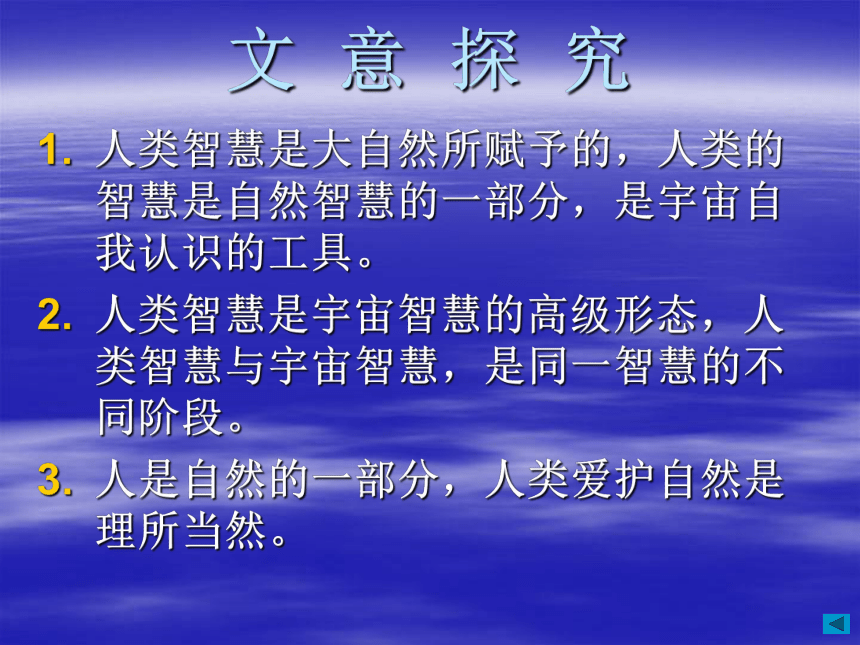 文 意 探 究

1. 人类智慧是大自然所赋予的，人类的智慧是自然智慧的一部分，是宇宙自我认识的工具。

2. 人类智慧是宇宙智慧的高级形态，人类智慧与宇宙智慧，是同一智慧的不同阶段。

3. 人是自然的一部分，人类爱护自然是理所当然。